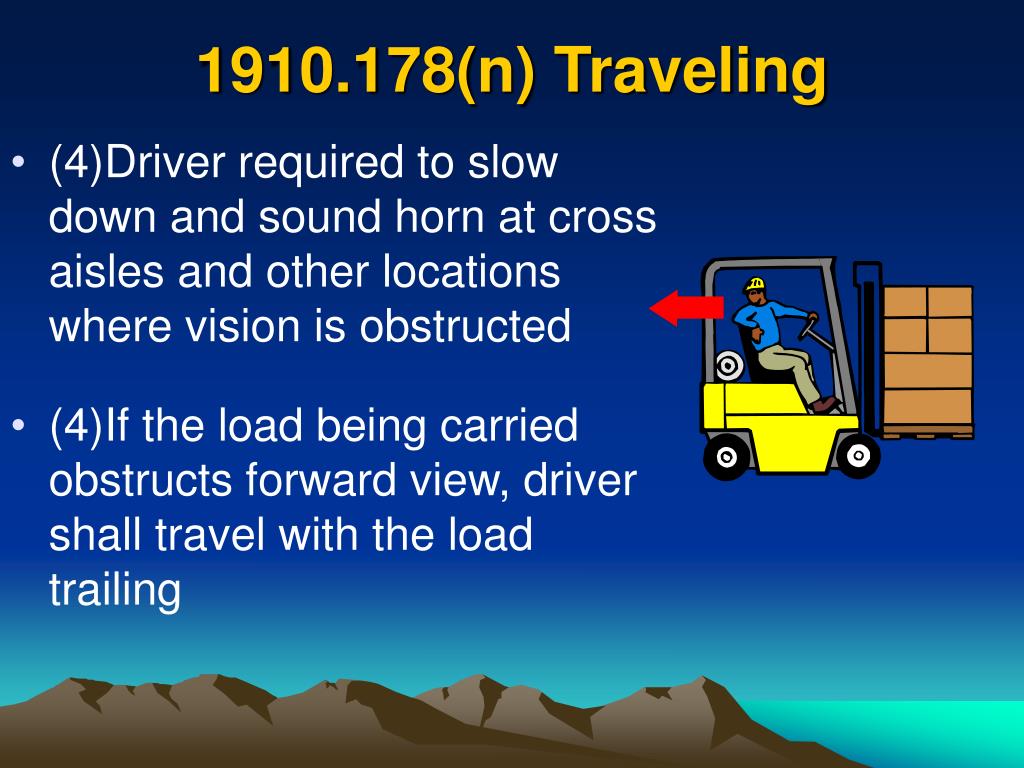 1910.178(n) Traveling

• (4)Driver required to slow down and sound horn at cross aisles and other locations where vision is obstructed

• (4)If the load being carried obstructs forward view, driver shall travel with the load trailing